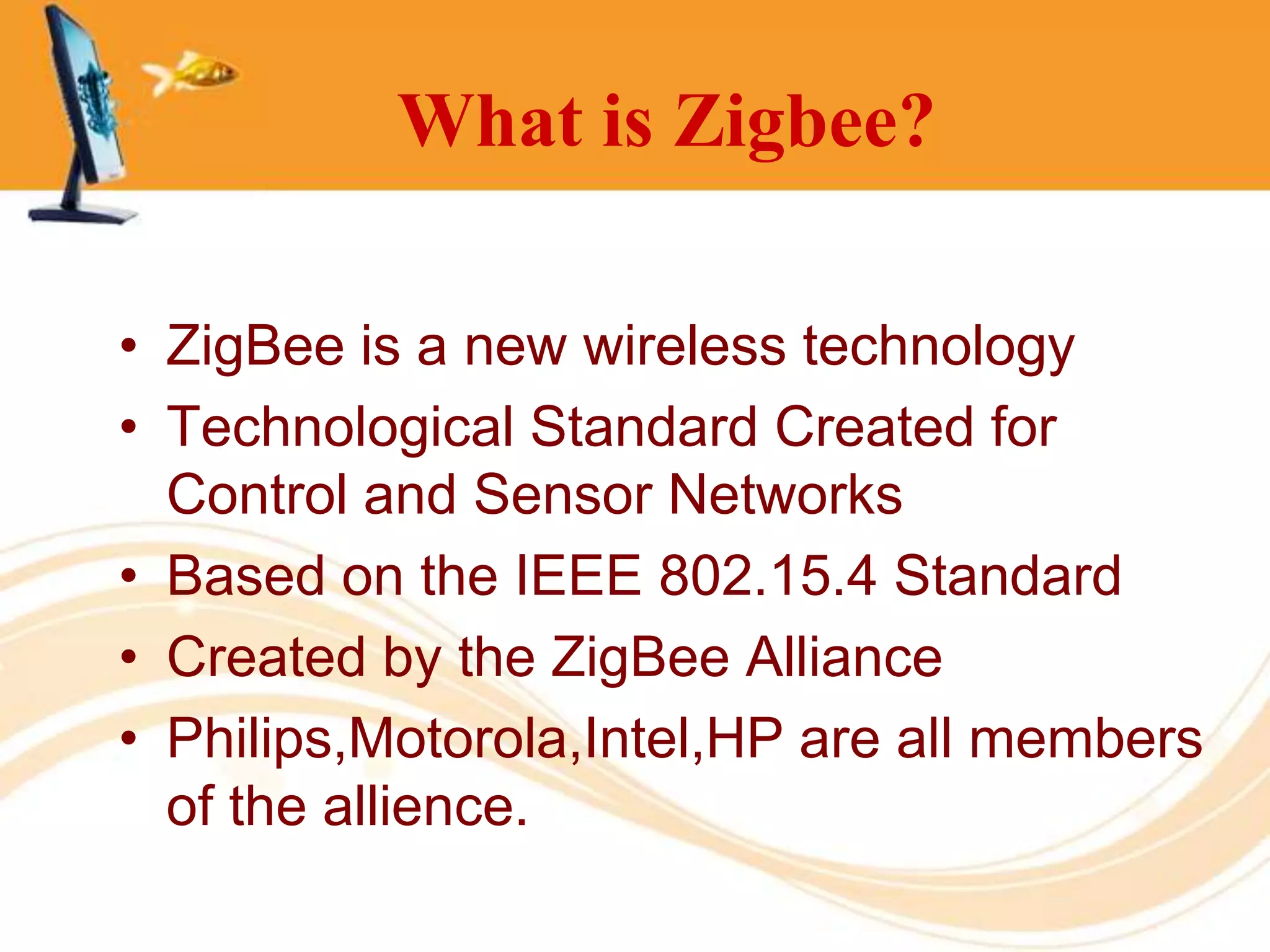 What is Zigbee?

• ZigBee is a new wireless technology
• Technological Standard Created for Control and Sensor Networks
• Based on the IEEE 802.15.4 Standard
• Created by the ZigBee Alliance
• Philips,Motorola,Intel,HP are all members of the allience.